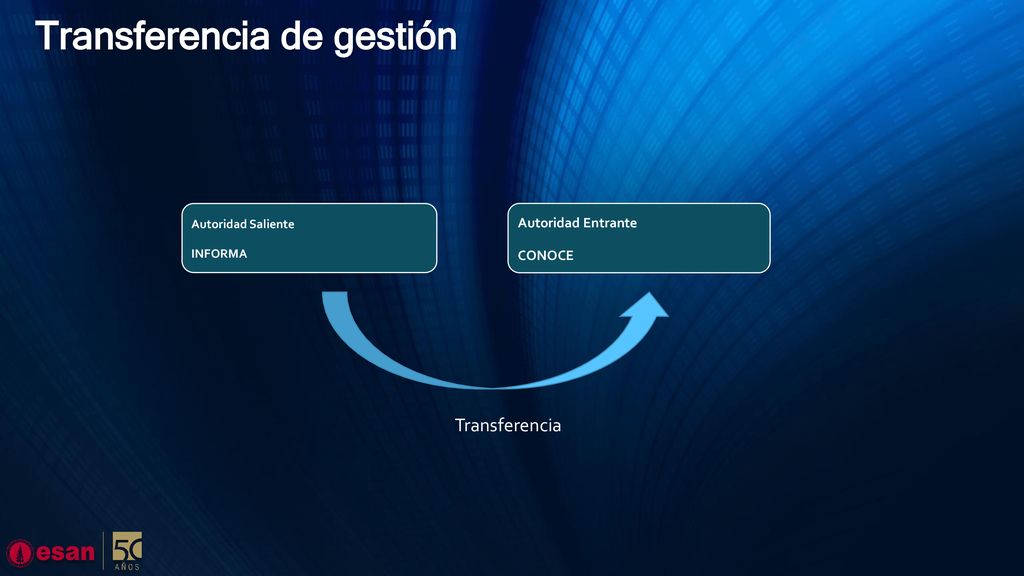 Transferencia de gestión

Autoridad Saliente

INFORMA

Autoridad Entrante

CONOCE

Transferencia

esan

50 AÑOS